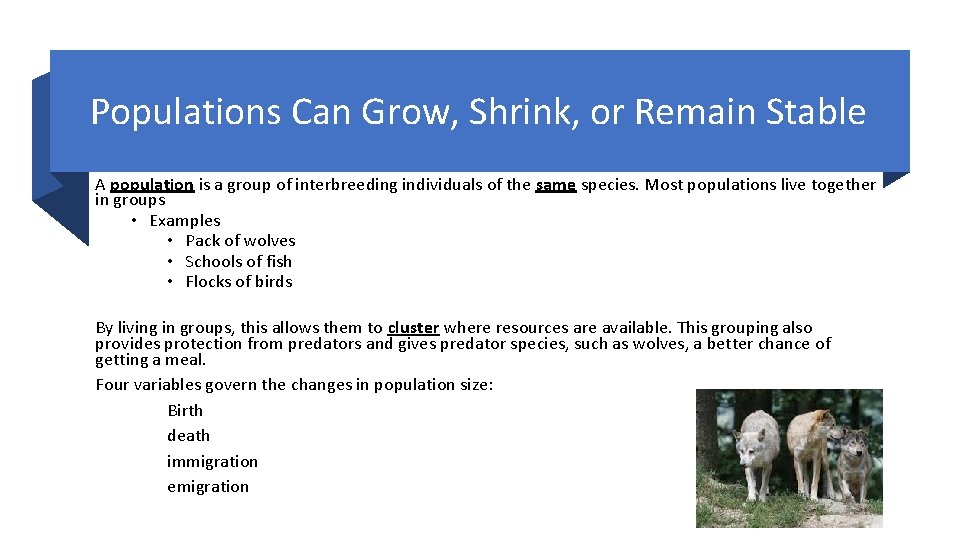 Populations Can Grow, Shrink, or Remain Stable

A population is a group of interbreeding individuals of the same species. Most populations live together in groups

• Examples
  • Pack of wolves
  • Schools of fish
  • Flocks of birds

By living in groups, this allows them to cluster where resources are available. This grouping also provides protection from predators and gives predator species, such as wolves, a better chance of getting a meal.

Four variables govern the changes in population size:

Birth
death
immigration
emigration